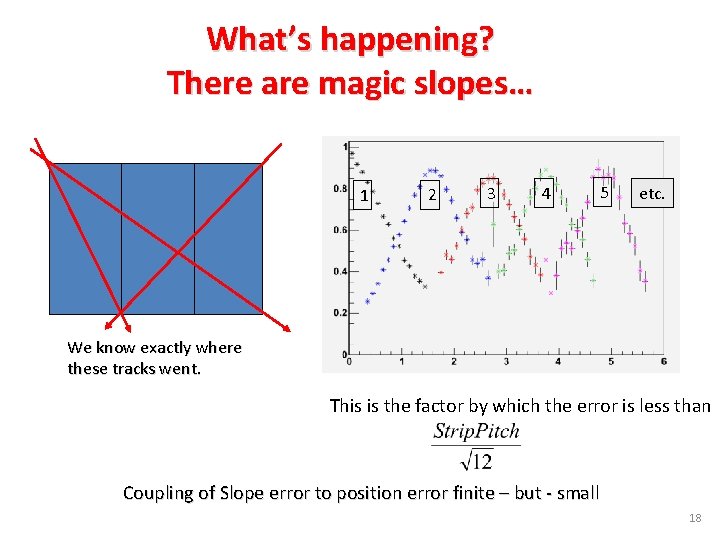 What's happening?
There are magic slopes…

We know exactly where these tracks went.

1
0.8
0.6
0.4
0.2
0
0 1 2 3 4 5 6

1 2 3 4 5 etc.

This is the factor by which the error is less than
$\frac{StripPitch}{\sqrt{12}}$

Coupling of Slope error to position error finite – but - small

18